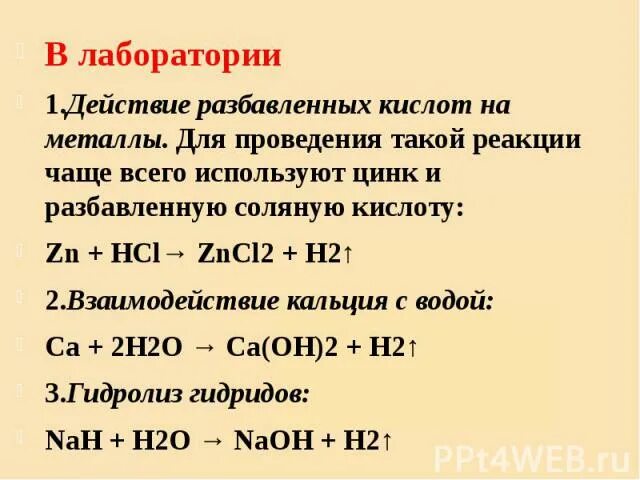 В лаборатории

1.Действие разбавленных кислот на металлы. Для проведения такой реакции чаще всего используют цинк и разбавленную соляную кислоту:

$Zn + HCl \rightarrow ZnCl2 + H2\uparrow$

2.Взаимодействие кальция с водой:

$Ca + 2H2O \rightarrow Ca(OH)2 + H2\uparrow$

3.Гидролиз гидридов:

$NaH + H2O \rightarrow NaOH + H2\uparrow$

PPt4WEB.ru